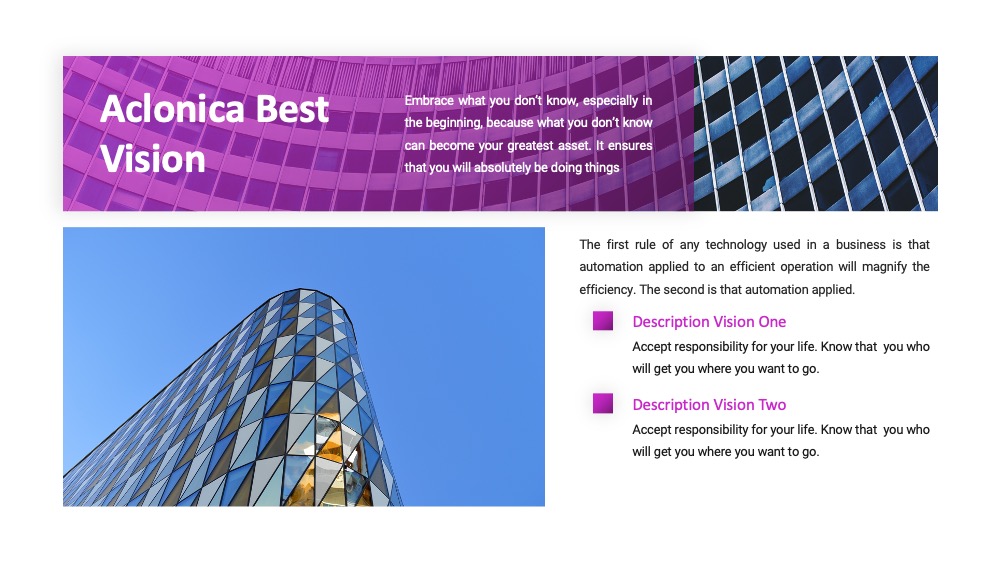 Aclonica Best Vision

Embrace what you don't know, especially in the beginning, because what you don't know can become your greatest asset. It ensures that you will absolutely be doing things

The first rule of any technology used in a business is that automation applied to an efficient operation will magnify the efficiency. The second is that automation applied.

Description Vision One

Accept responsibility for your life. Know that you who will get you where you want to go.

Description Vision Two

Accept responsibility for your life. Know that you who will get you where you want to go.